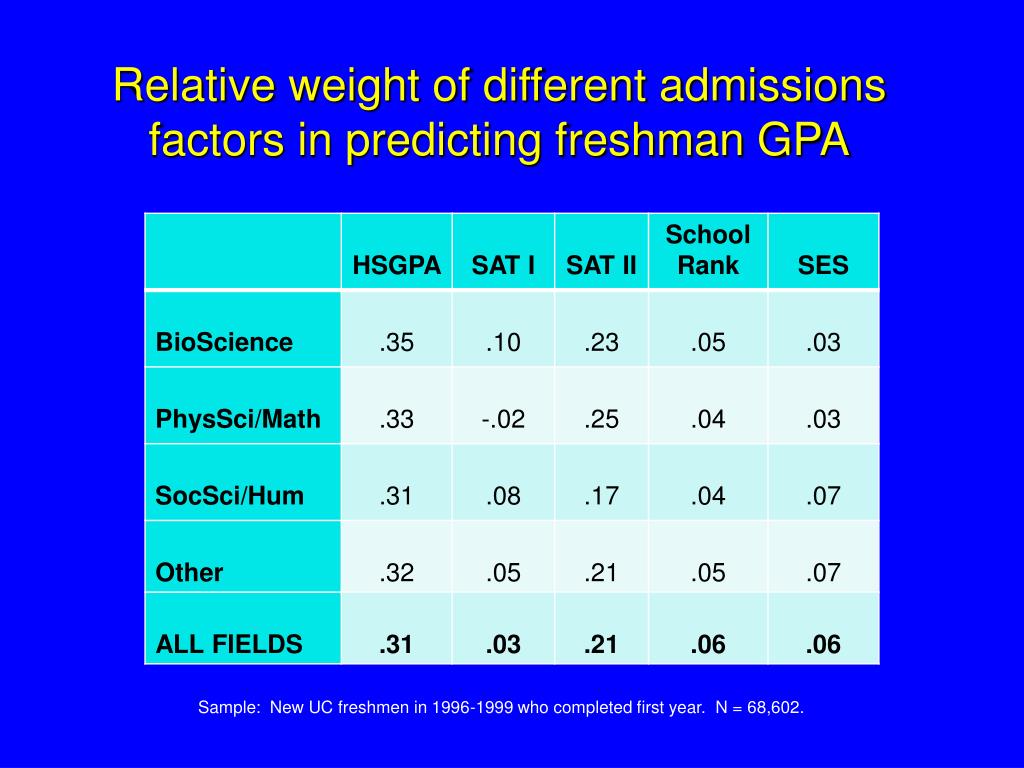 Relative weight of different admissions factors in predicting freshman GPA

| | HSGPA | SAT I | SAT II | School Rank | SES |
|---|---|---|---|---|---|
| BioScience | .35 | .10 | .23 | .05 | .03 |
| PhysSci/Math | .33 | -.02 | .25 | .04 | .03 |
| SocSci/Hum | .31 | .08 | .17 | .04 | .07 |
| Other | .32 | .05 | .21 | .05 | .07 |
| ALL FIELDS | .31 | .03 | .21 | .06 | .06 |

Sample: New UC freshmen in 1996-1999 who completed first year. N = 68,602.